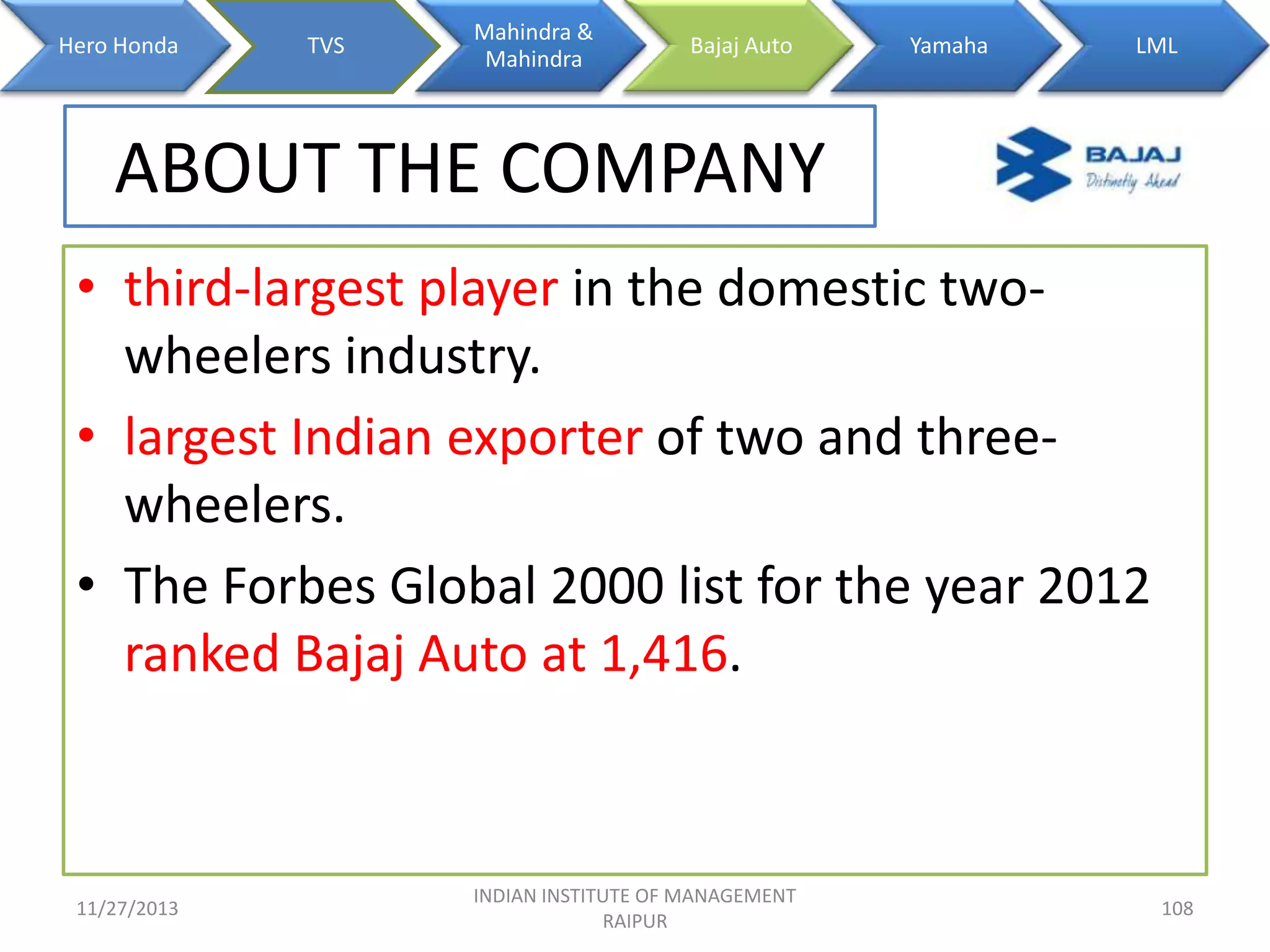 Hero Honda
TVS
Mahindra & Mahindra
Bajaj Auto
Yamaha
LML

ABOUT THE COMPANY

BAJAJ
Distinctly Ahead

• third-largest player in the domestic two-wheelers industry.
• largest Indian exporter of two and three-wheelers.
• The Forbes Global 2000 list for the year 2012 ranked Bajaj Auto at 1,416.

11/27/2013
INDIAN INSTITUTE OF MANAGEMENT RAIPUR
108